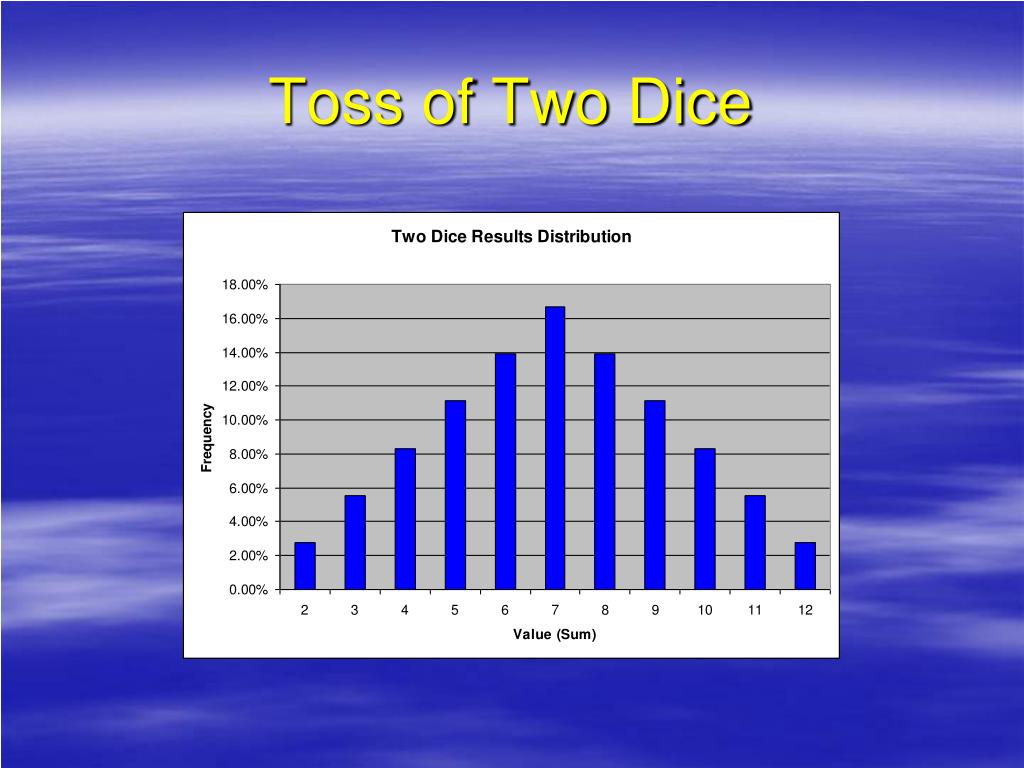 Toss of Two Dice

Two Dice Results Distribution

18.00%
16.00%
14.00%
12.00%
10.00%
8.00%
6.00%
4.00%
2.00%
0.00%

Frequency

2 3 4 5 6 7 8 9 10 11 12

Value (Sum)